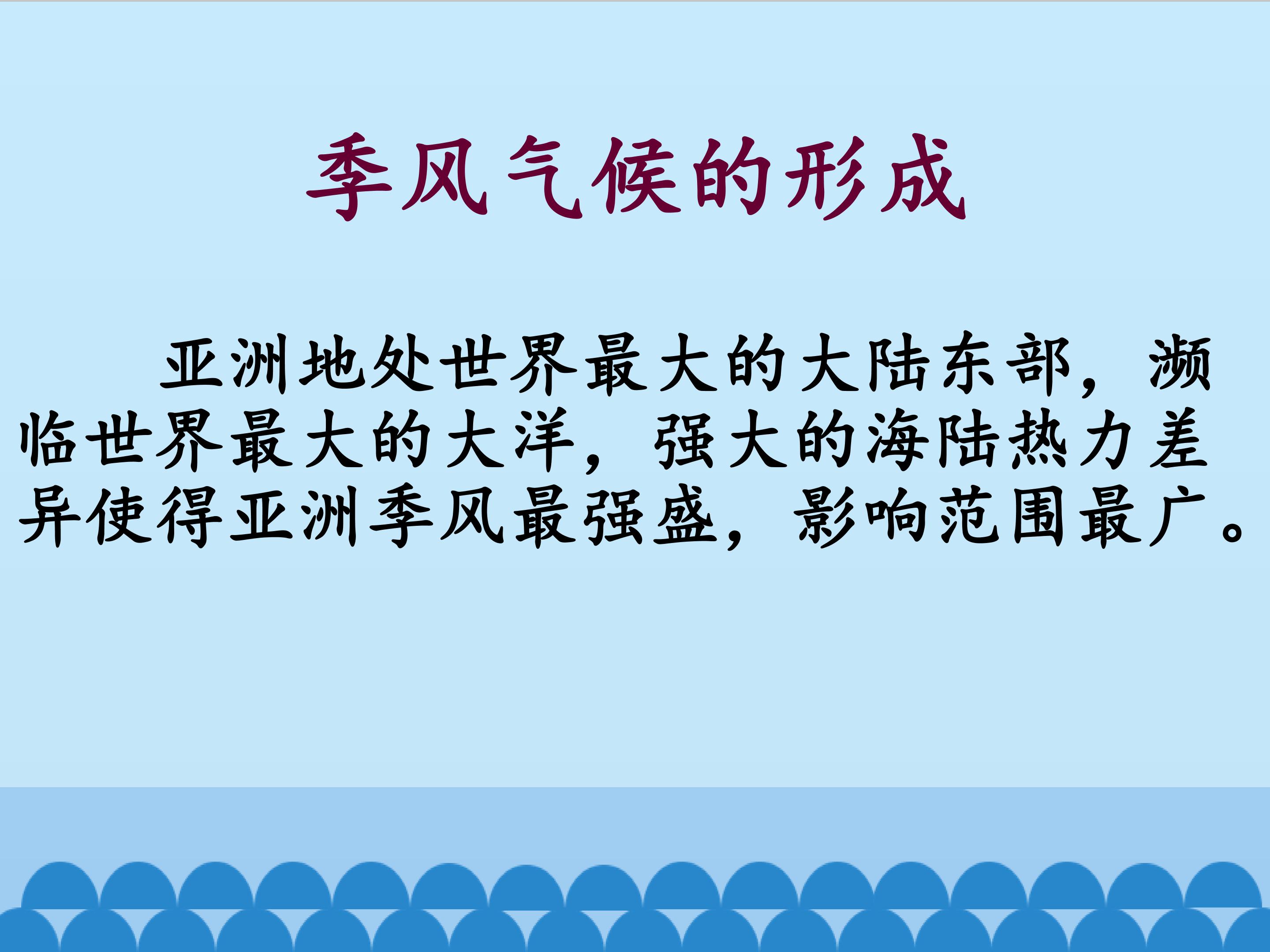 季风气候的形成

亚洲地处世界最大的大陆东部，濒临世界最大的大洋，强大的海陆热力差异使得亚洲季风最强盛，影响范围最广。